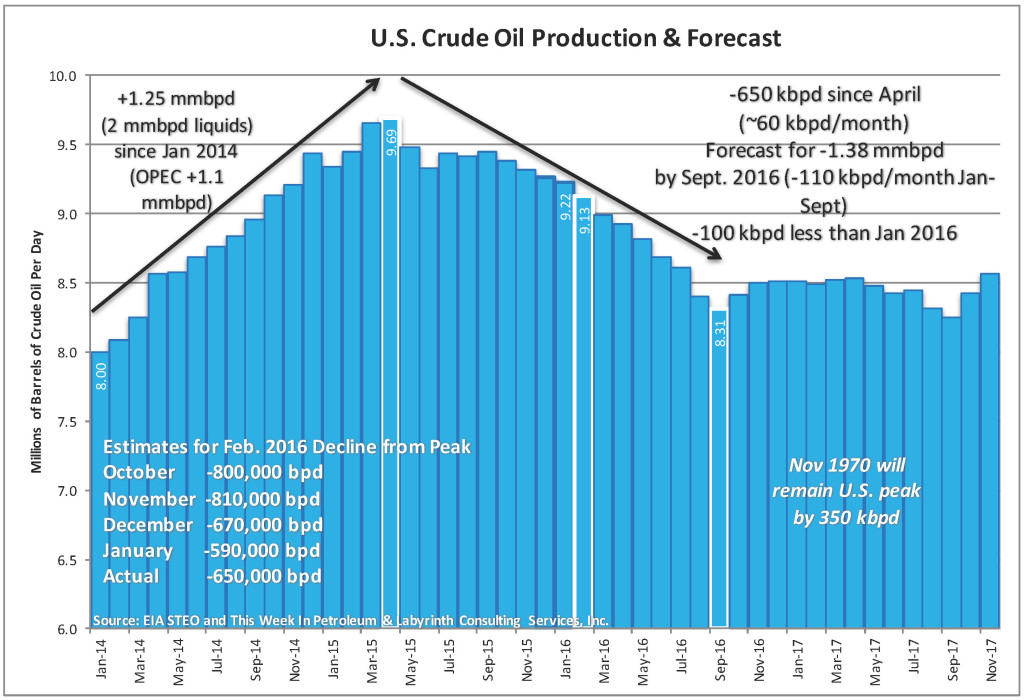 U.S. Crude Oil Production & Forecast

+1.25 mmbpd (2 mmbpd liquids) since Jan 2014 (OPEC +1.1 mmbpd)

-650 kbpd since April (~60 kbpd/month) Forecast for -1.38 mmbpd by Sept. 2016 (-110 kbpd/month Jan-Sept) -100 kbpd less than Jan 2016

Millions of Barrels of Crude Oil Per Day

10.0
9.5
9.0
8.5
8.0
7.5
7.0
6.5
6.0

8.00
9.69
9.22
9.13
8.31

Estimates for Feb. 2016 Decline from Peak
October -800,000 bpd
November -810,000 bpd
December -670,000 bpd
January -590,000 bpd
Actual -650,000 bpd

Nov 1970 will remain U.S. peak by 350 kbpd

Source: EIA STEO and This Week In Petroleum & Labyrinth Consulting Services, Inc.

Jan-14 Mar-14 May-14 Jul-14 Sep-14 Nov-14 Jan-15 Mar-15 May-15 Jul-15 Sep-15 Nov-15 Jan-16 Mar-16 May-16 Jul-16 Sep-16 Nov-16 Jan-17 Mar-17 May-17 Jul-17 Sep-17 Nov-17